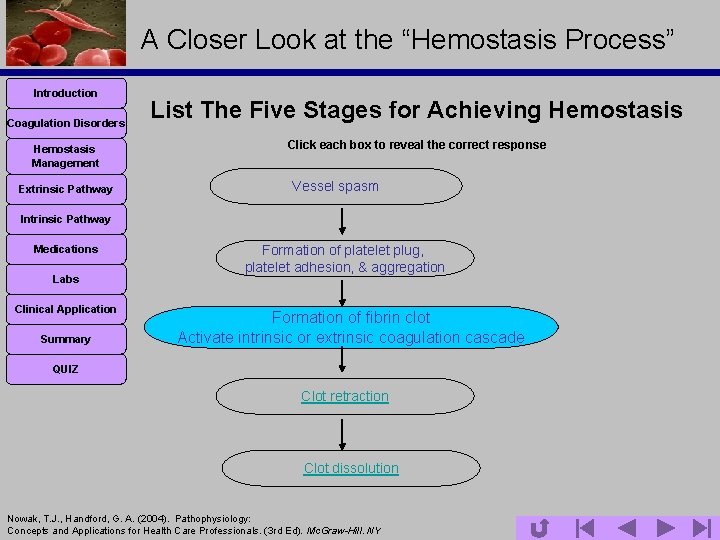 A Closer Look at the "Hemostasis Process"

Introduction

Coagulation Disorders

Hemostasis Management

Extrinsic Pathway

Intrinsic Pathway

Medications

Labs

Clinical Application

Summary

QUIZ

List The Five Stages for Achieving Hemostasis

Click each box to reveal the correct response

Vessel spasm

Formation of platelet plug, platelet adhesion, & aggregation

Formation of fibrin clot
Activate intrinsic or extrinsic coagulation cascade

Clot retraction

Clot dissolution

Nowak, T.J., Handford, G. A. (2004). Pathophysiology: Concepts and Applications for Health Care Professionals. (3rd Ed). McGraw-Hill. NY